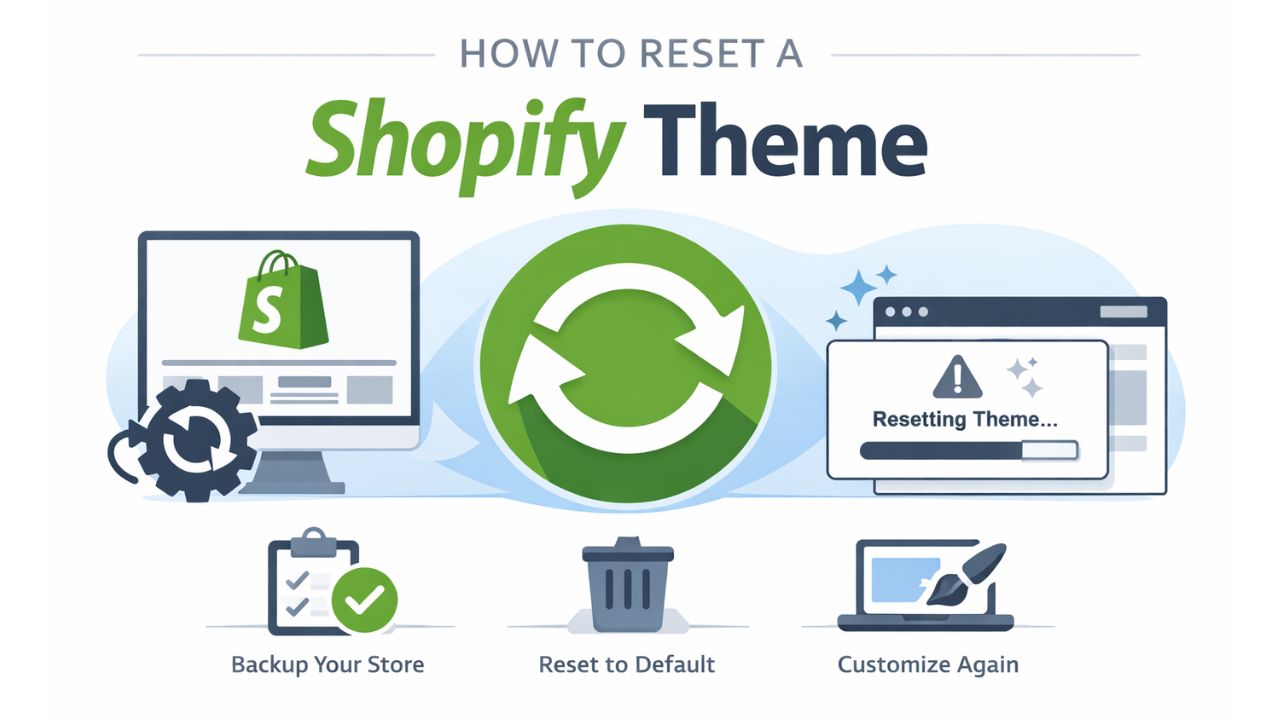 HOW TO RESET A

Shopify Theme

S

Resetting Theme...

Backup Your Store

Reset to Default

Customize Again